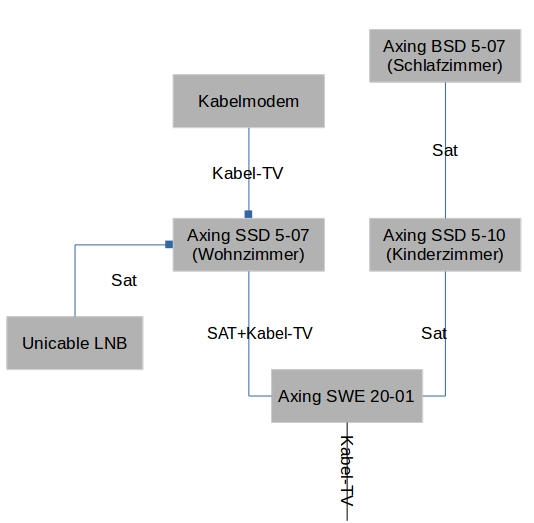 Axing BSD 5-07
(Schlafzimmer)

Kabelmodem

Sat

Kabel-TV

Axing SSD 5-07
(Wohnzimmer)

Axing SSD 5-10
(Kinderzimmer)

Sat

Unicable LNB

SAT+Kabel-TV

Sat

Axing SWE 20-01

Kabel-TV